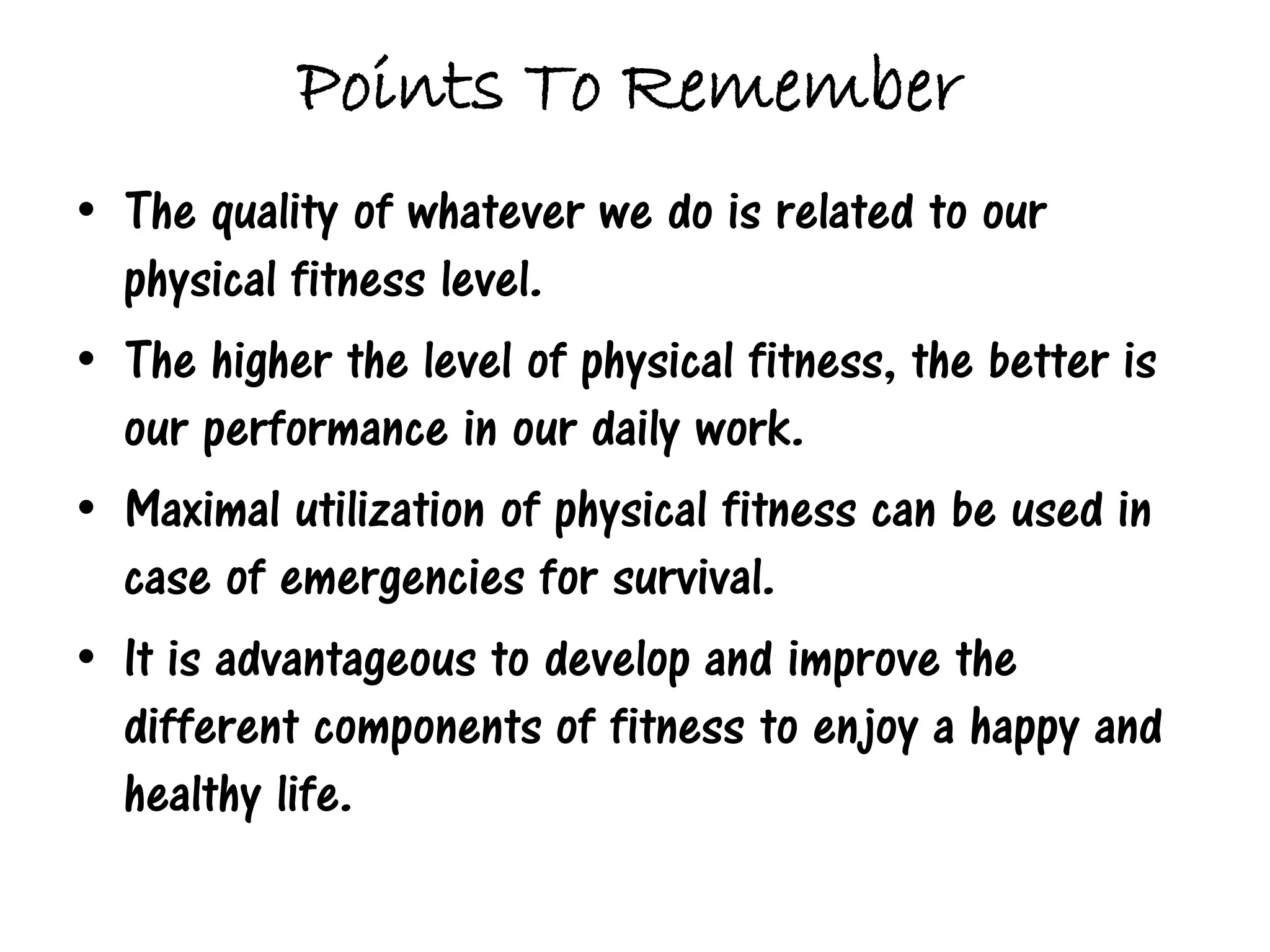 Points To Remember

• The quality of whatever we do is related to our physical fitness level.

• The higher the level of physical fitness, the better is our performance in our daily work.

• Maximal utilization of physical fitness can be used in case of emergencies for survival.

• It is advantageous to develop and improve the different components of fitness to enjoy a happy and healthy life.